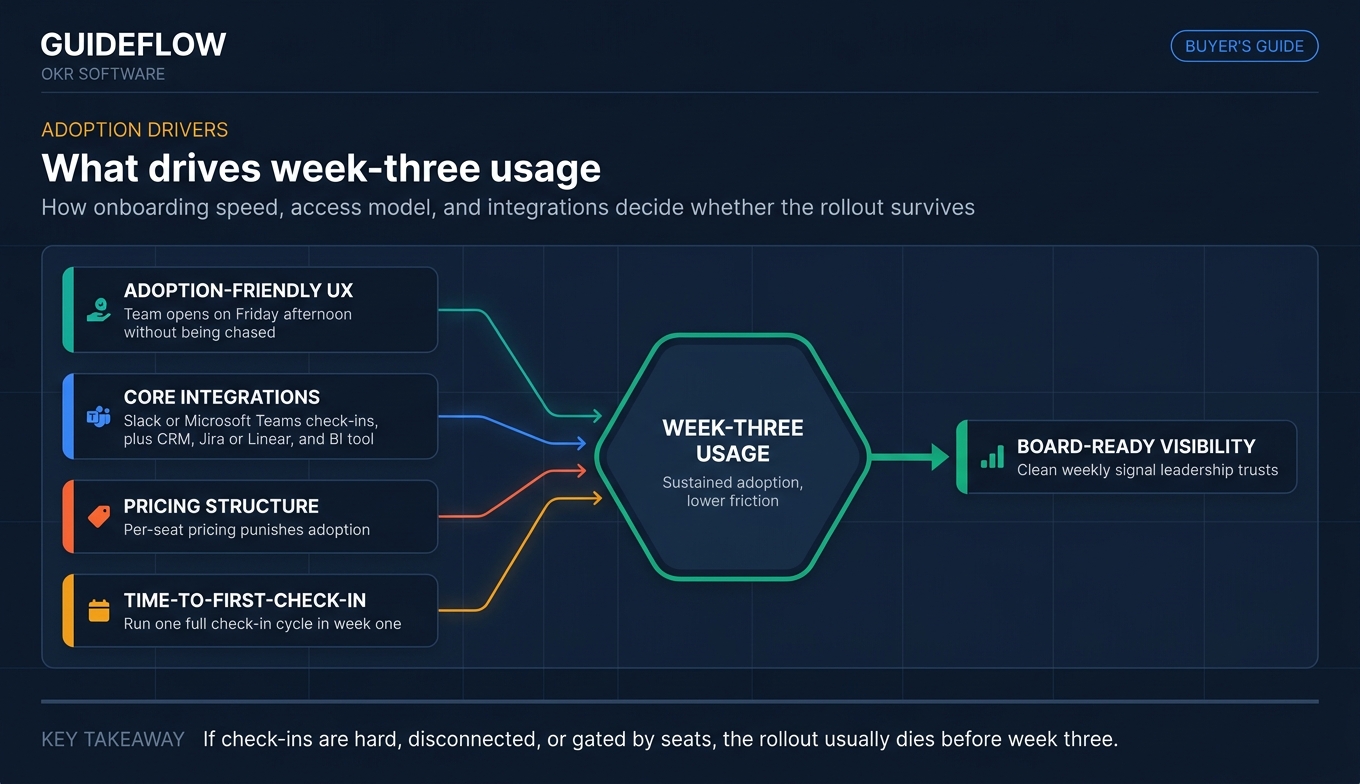 GUIDEFLOW
OKR SOFTWARE

BUYER'S GUIDE

ADOPTION DRIVERS

What drives week-three usage

How onboarding speed, access model, and integrations decide whether the rollout survives

ADOPTION-FRIENDLY UX
Team opens on Friday afternoon without being chased

CORE INTEGRATIONS
Slack or Microsoft Teams check-ins, plus CRM, Jira or Linear, and BI tool

PRICING STRUCTURE
Per-seat pricing punishes adoption

TIME-TO-FIRST-CHECK-IN
Run one full check-in cycle in week one

WEEK-THREE USAGE
Sustained adoption, lower friction

BOARD-READY VISIBILITY
Clean weekly signal leadership trusts

KEY TAKEAWAY If check-ins are hard, disconnected, or gated by seats, the rollout usually dies before week three.